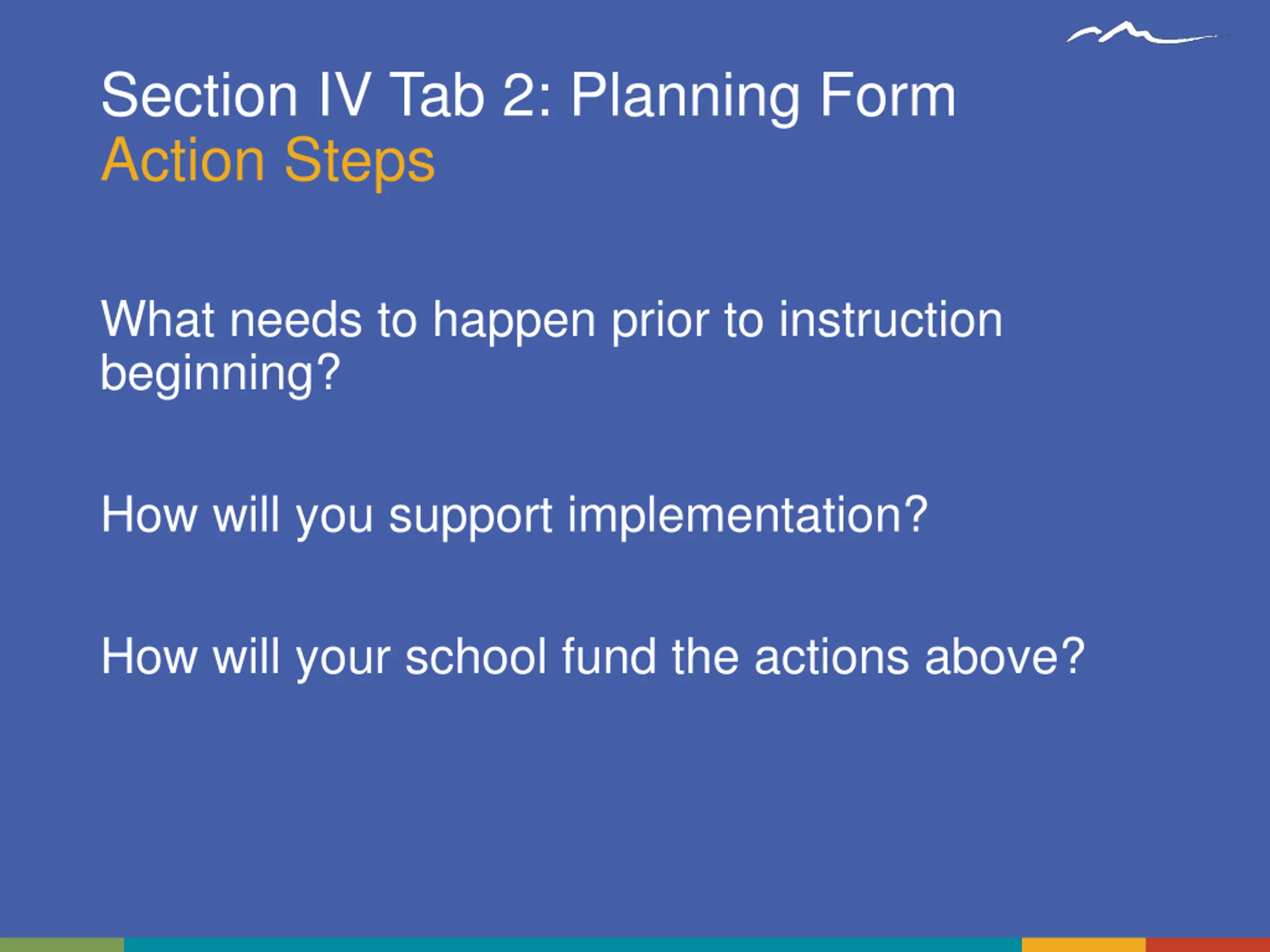 Section IV Tab 2: Planning Form
Action Steps

What needs to happen prior to instruction beginning?

How will you support implementation?

How will your school fund the actions above?